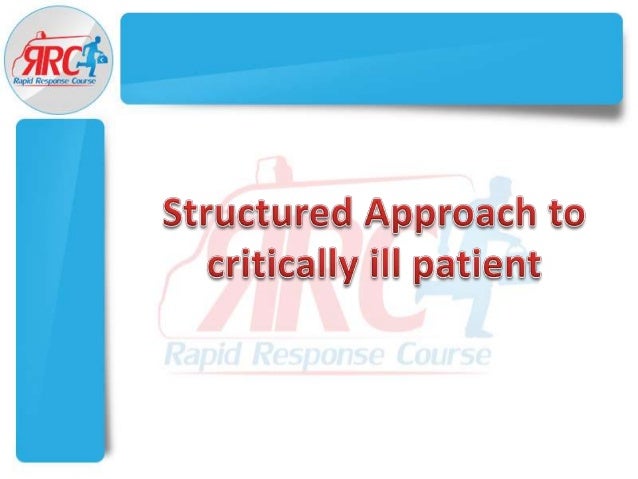 RRC
Rapid Response Course

Structured Approach to critically ill patient

RRC
Rapid Response Course